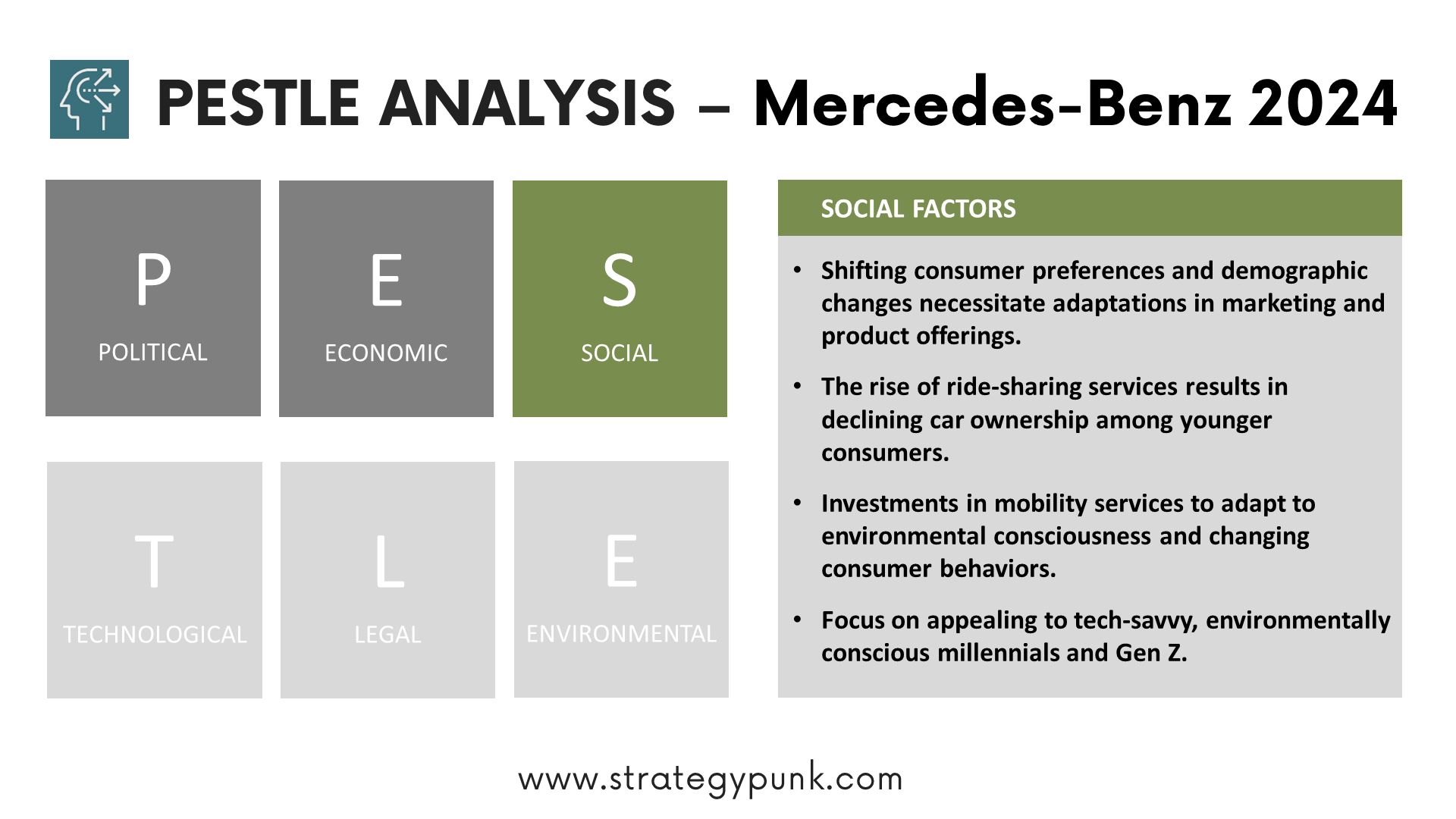 PESTLE ANALYSIS – Mercedes-Benz 2024

P
POLITICAL

E
ECONOMIC

S
SOCIAL

T
TECHNOLOGICAL

L
LEGAL

E
ENVIRONMENTAL

SOCIAL FACTORS

• Shifting consumer preferences and demographic changes necessitate adaptations in marketing and product offerings.

• The rise of ride-sharing services results in declining car ownership among younger consumers.

• Investments in mobility services to adapt to environmental consciousness and changing consumer behaviors.

• Focus on appealing to tech-savvy, environmentally conscious millennials and Gen Z.

www.strategypunk.com